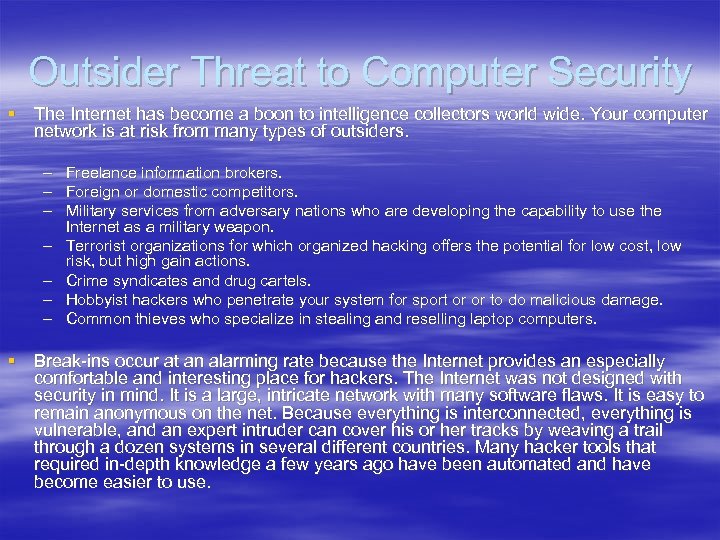 Outsider Threat to Computer Security

▪ The Internet has become a boon to intelligence collectors world wide. Your computer network is at risk from many types of outsiders.

– Freelance information brokers.
– Foreign or domestic competitors.
– Military services from adversary nations who are developing the capability to use the Internet as a military weapon.
– Terrorist organizations for which organized hacking offers the potential for low cost, low risk, but high gain actions.
– Crime syndicates and drug cartels.
– Hobbyist hackers who penetrate your system for sport or or to do malicious damage.
– Common thieves who specialize in stealing and reselling laptop computers.

▪ Break-ins occur at an alarming rate because the Internet provides an especially comfortable and interesting place for hackers. The Internet was not designed with security in mind. It is a large, intricate network with many software flaws. It is easy to remain anonymous on the net. Because everything is interconnected, everything is vulnerable, and an expert intruder can cover his or her tracks by weaving a trail through a dozen systems in several different countries. Many hacker tools that required in-depth knowledge a few years ago have been automated and have become easier to use.